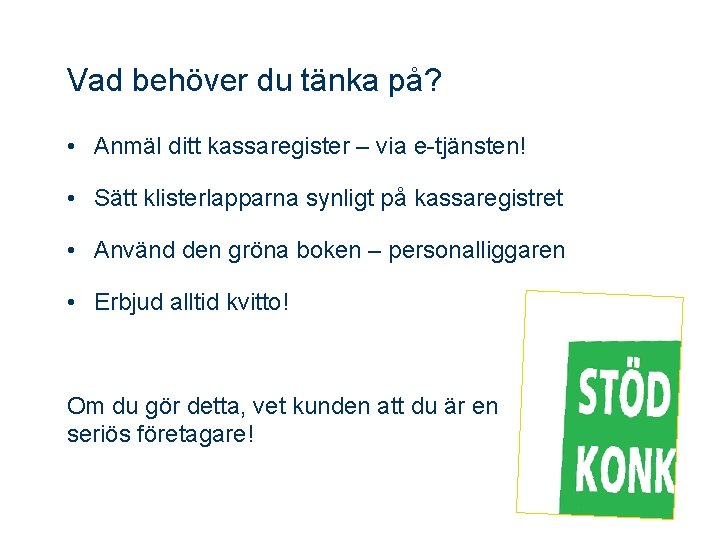 Vad behöver du tänka på?

• Anmäl ditt kassaregister – via e-tjänsten!

• Sätt klisterlapparna synligt på kassaregistret

• Använd den gröna boken – personalliggaren

• Erbjud alltid kvitto!

Om du gör detta, vet kunden att du är en seriös företagare!

STÖD
KONK